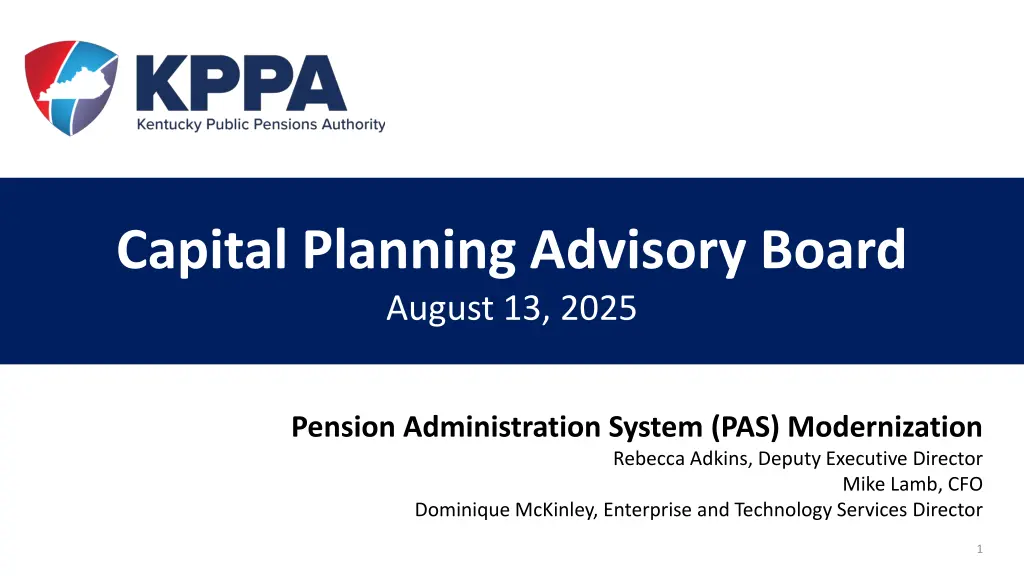 KPPA
Kentucky Public Pensions Authority

Capital Planning Advisory Board
August 13, 2025

Pension Administration System (PAS) Modernization
Rebecca Adkins, Deputy Executive Director
Mike Lamb, CFO
Dominique McKinley, Enterprise and Technology Services Director

1